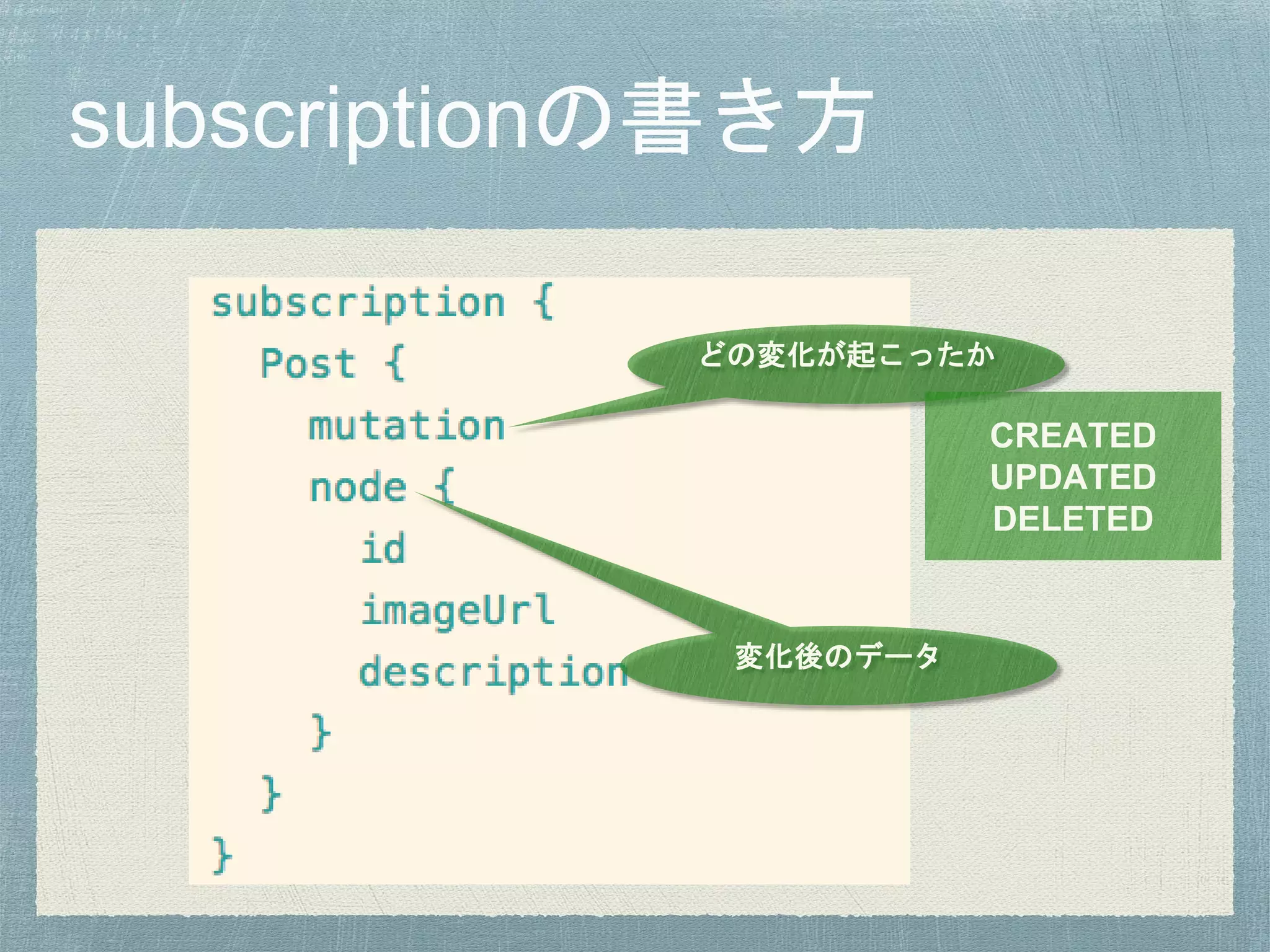 subscriptionの書き方

subscription {
  Post {
    mutation
    node {
      id
      imageUrl
      description
    }
  }
}

どの変化が起こったか

CREATED
UPDATED
DELETED

変化後のデータ